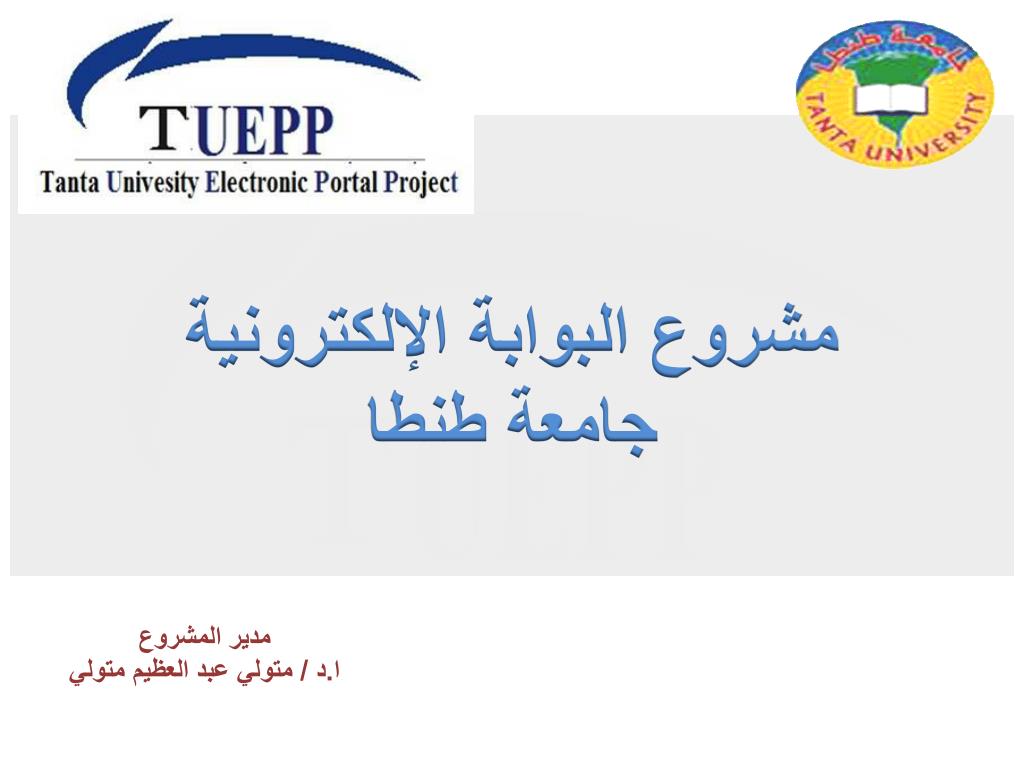 TUEPP
Tanta Univesity Electronic Portal Project

جامعة طنطا
TANTA UNIVERSITY

مشروع البوابة الإلكترونية
جامعة طنطا

مدير المشروع
ا.د / متولي عبد العظيم متولي